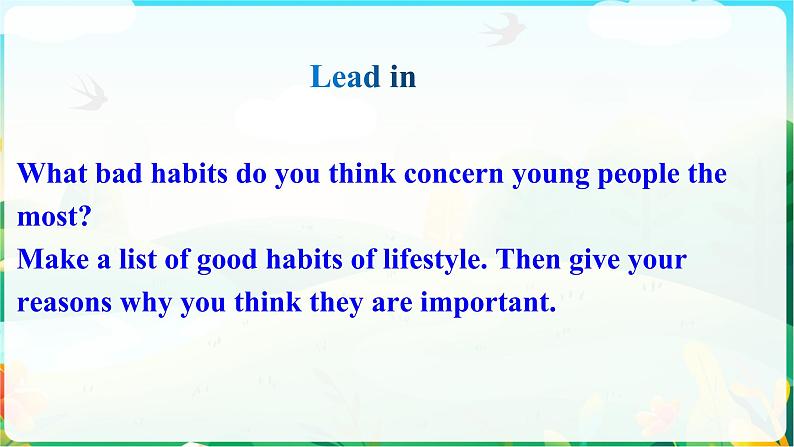 Lead in

What bad habits do you think concern young people the most?
Make a list of good habits of lifestyle. Then give your reasons why you think they are important.